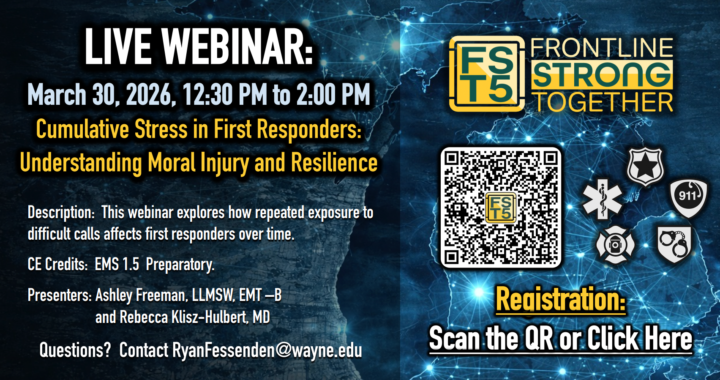 LIVE WEBINAR:

March 30, 2026, 12:30 PM to 2:00 PM

Cumulative Stress in First Responders: Understanding Moral Injury and Resilience

Description: This webinar explores how repeated exposure to difficult calls affects first responders over time.

CE Credits: EMS 1.5 Preparatory.

Presenters: Ashley Freeman, LLMSW, EMT –B and Rebecca Klisz-Hulbert, MD

Questions? Contact RyanFessenden@wayne.edu

FST5 FRONTLINE STRONG TOGETHER

FST5

911

Registration:

Scan the QR or Click Here